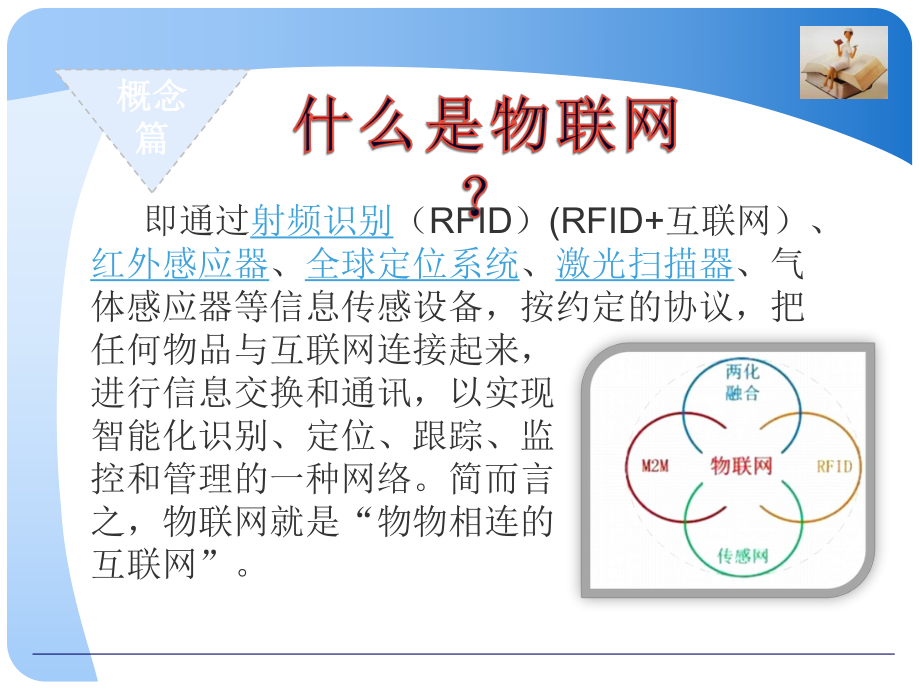 概念篇

什么是物联网？

即通过射频识别（RFID）(RFID+互联网）、红外感应器、全球定位系统、激光扫描器、气体感应器等信息传感设备，按约定的协议，把任何物品与互联网连接起来，进行信息交换和通讯，以实现智能化识别、定位、跟踪、监控和管理的一种网络。简而言之，物联网就是“物物相连的互联网”。

两化融合
M2M
物联网
RFID
传感网